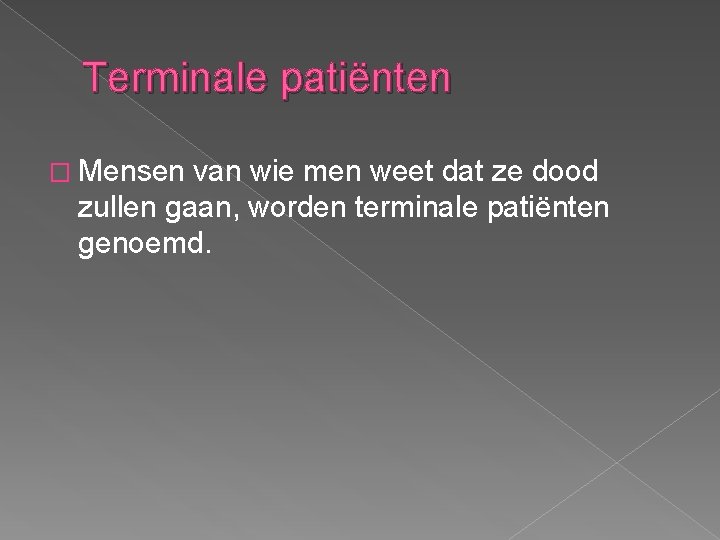 Terminale patiënten

Mensen van wie men weet dat ze dood zullen gaan, worden terminale patiënten genoemd.